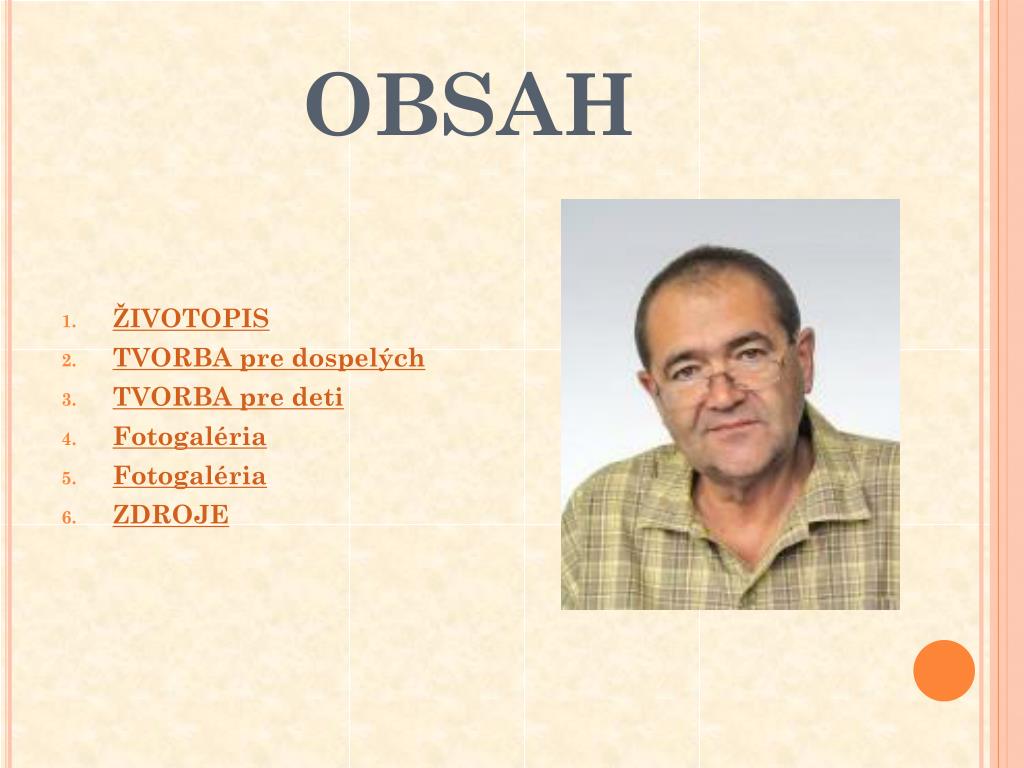 OBSAH

1. ŽIVOTOPIS
2. TVORBA pre dospelých
3. TVORBA pre deti
4. Fotogaléria
5. Fotogaléria
6. ZDROJE